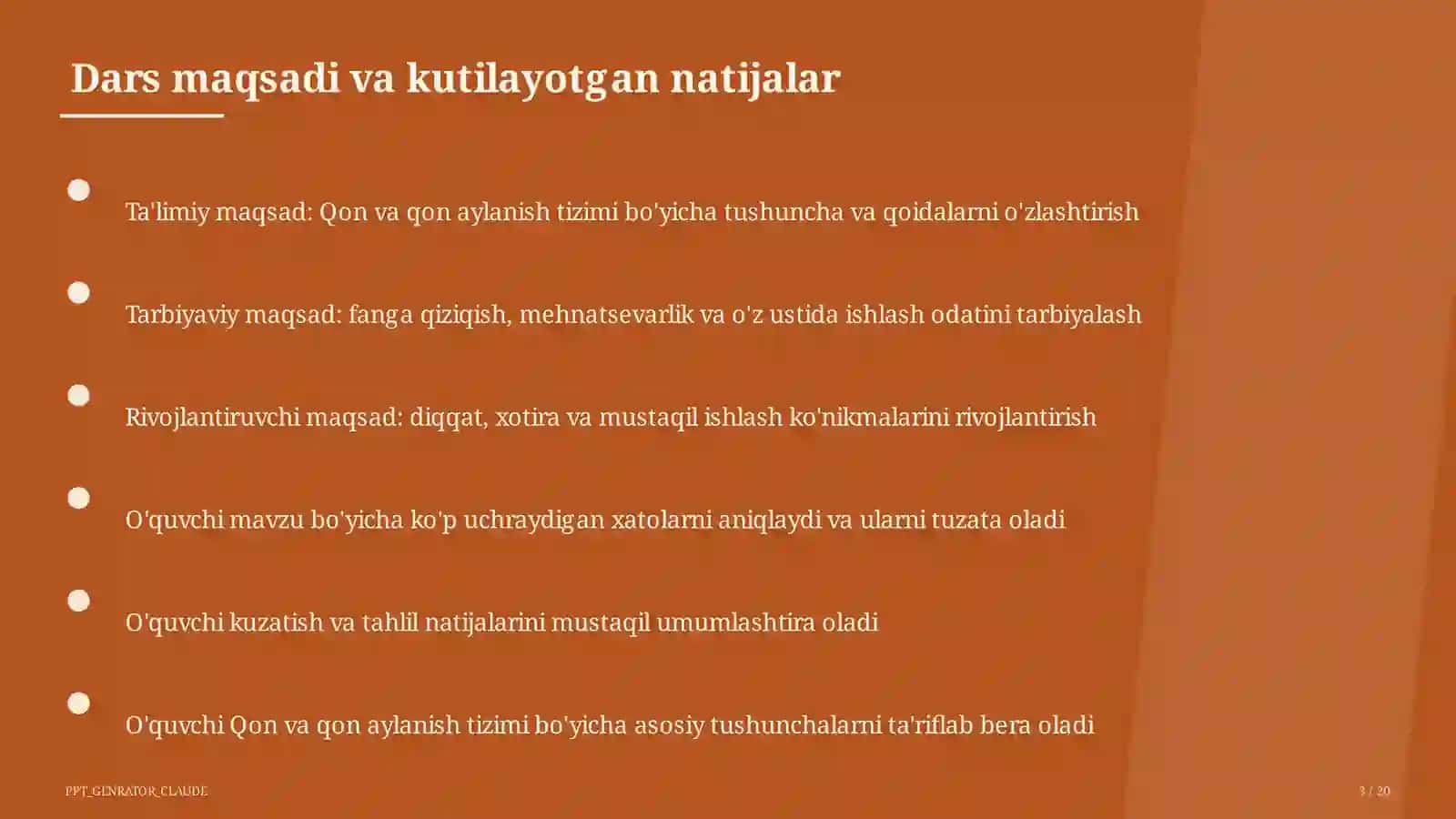 Dars maqsadi va kutilayotgan natijalar

Ta'limiy maqsad: Qon va qon aylanish tizimi bo'yicha tushuncha va qoidalarni o'zlashtirish

Tarbiyaviy maqsad: fanga qiziqish, mehnatsevarlik va o'z ustida ishlash odatini tarbiyalash

Rivojlantiruvchi maqsad: diqqat, xotira va mustaqil ishlash ko'nikmalarini rivojlantirish

O'quvchi mavzu bo'yicha ko'p uchraydigan xatolarni aniqlaydi va ularni tuzata oladi

O'quvchi kuzatish va tahlil natijalarini mustaqil umumlashtira oladi

O'quvchi Qon va qon aylanish tizimi bo'yicha asosiy tushunchalarni ta'riflab bera oladi

PPT_GENRATOR_CLAUDE

3 / 20